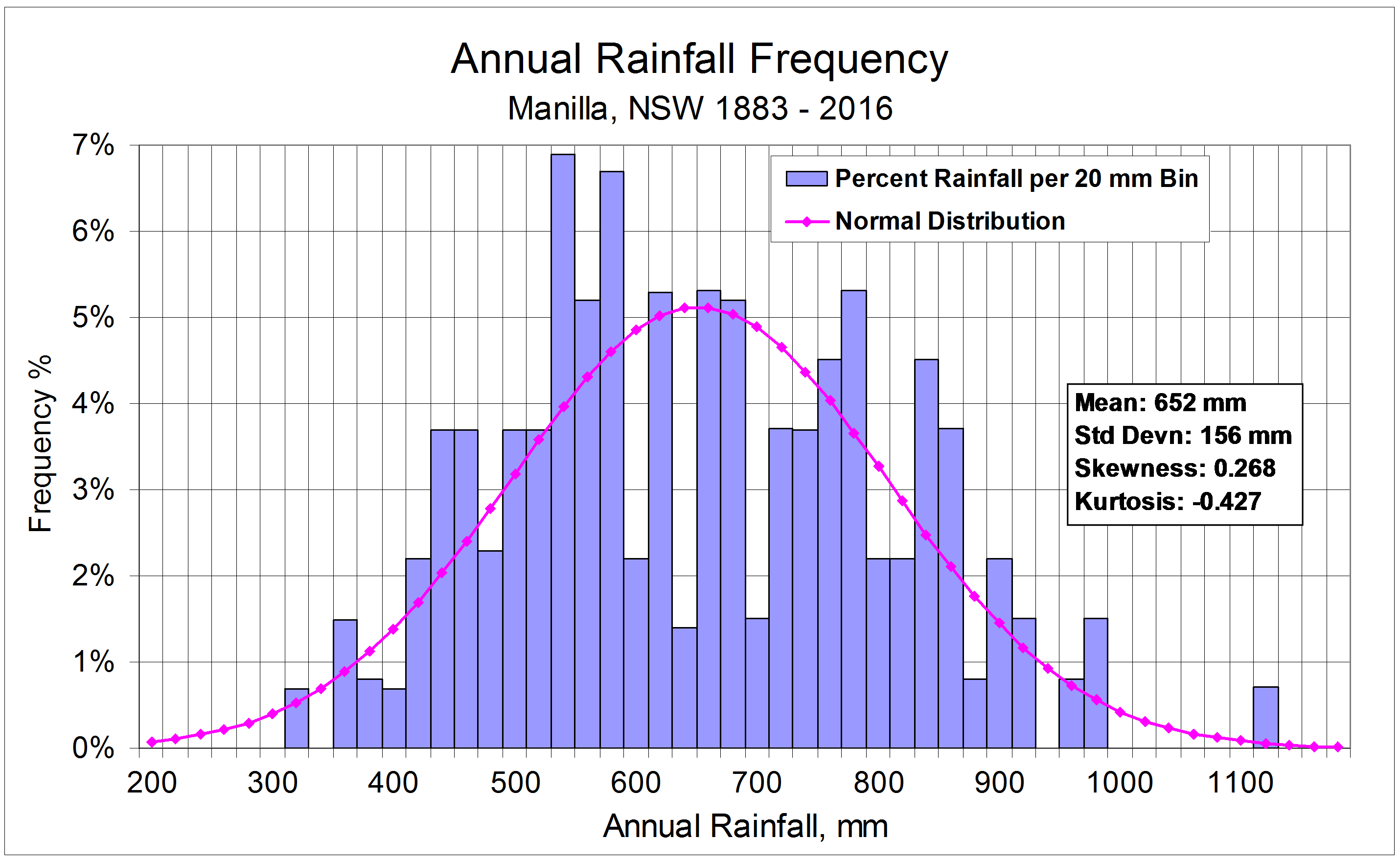 Annual Rainfall Frequency
Manilla, NSW 1883 - 2016

Percent Rainfall per 20 mm Bin
Normal Distribution

Mean: 652 mm
Std Devn: 156 mm
Skewness: 0.268
Kurtosis: -0.427

Frequency %

7%
6%
5%
4%
3%
2%
1%
0%

200 300 400 500 600 700 800 900 1000 1100

Annual Rainfall, mm